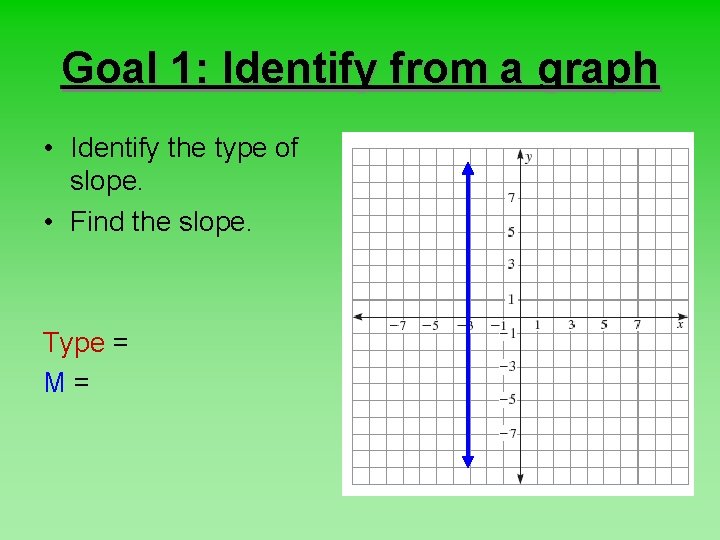 Goal 1: Identify from a graph

• Identify the type of slope.
• Find the slope.

Type =
M =

y
7
5
3
1
−7 −5 −3 −1 1 3 5 7 x
−1
−3
−5
−7